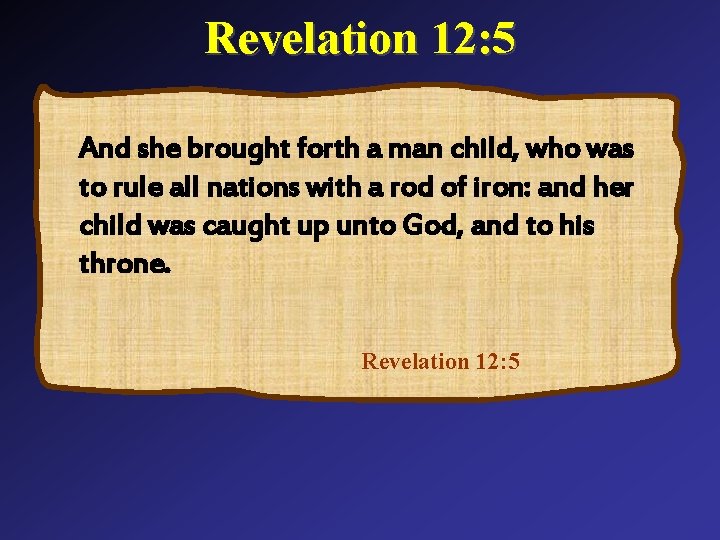 Revelation 12:5

And she brought forth a man child, who was to rule all nations with a rod of iron: and her child was caught up unto God, and to his throne.

Revelation 12:5